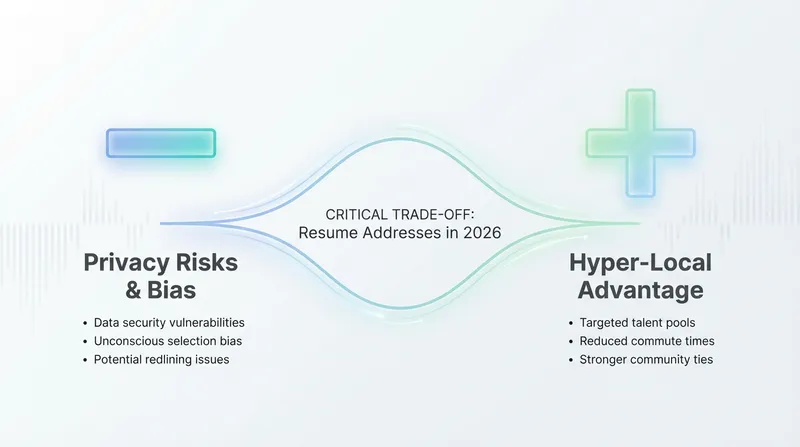 CRITICAL TRADE-OFF:
Resume Addresses in 2026

Privacy Risks & Bias

• Data security vulnerabilities
• Unconscious selection bias
• Potential redlining issues

Hyper-Local Advantage

• Targeted talent pools
• Reduced commute times
• Stronger community ties